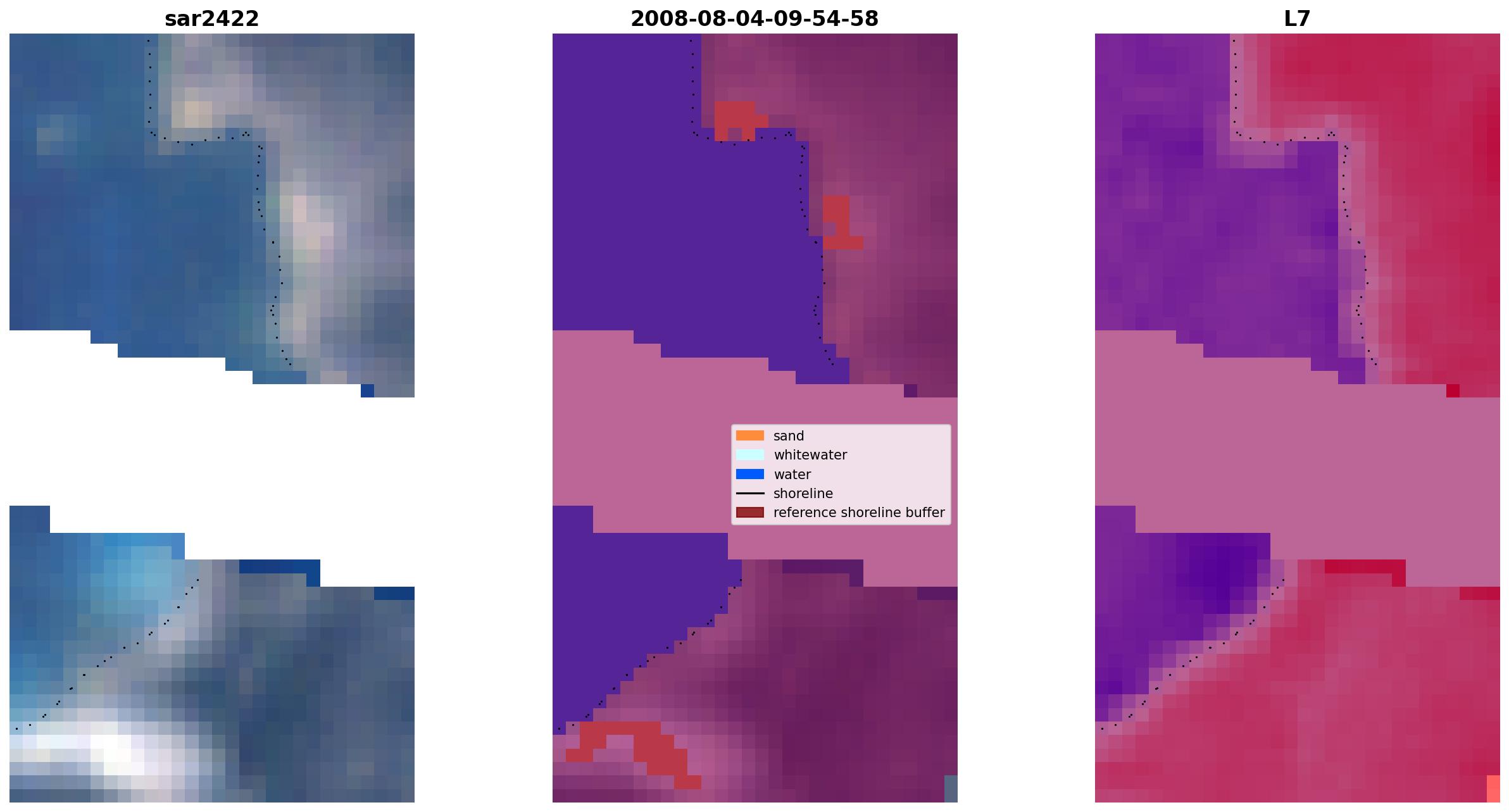 sar2422

2008-08-04-09-54-58

L7

sand
whitewater
water
shoreline
reference shoreline buffer